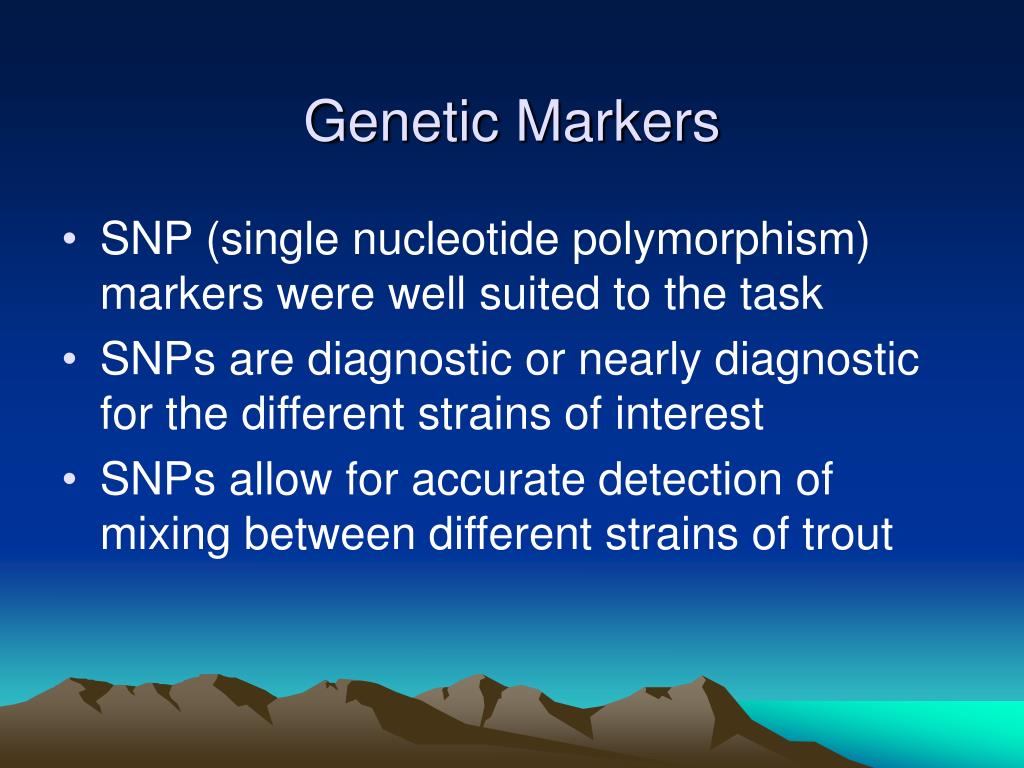 Genetic Markers

• SNP (single nucleotide polymorphism) markers were well suited to the task
• SNPs are diagnostic or nearly diagnostic for the different strains of interest
• SNPs allow for accurate detection of mixing between different strains of trout